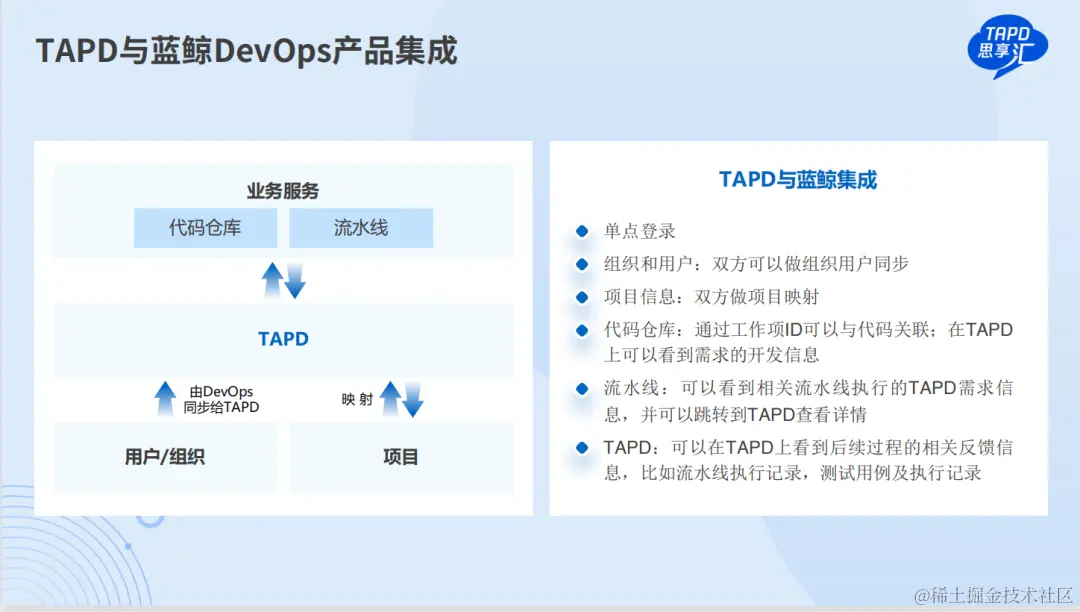 TAPD与蓝鲸DevOps产品集成

TAPD 思享汇

业务服务

代码仓库

流水线

TAPD

由DevOps 同步给TAPD

映 射

用户/组织

项目

TAPD与蓝鲸集成

单点登录

组织和用户：双方可以做组织用户同步

项目信息：双方做项目映射

代码仓库：通过工作项ID可以与代码关联；在TAPD上可以看到需求的开发信息

流水线：可以看到相关流水线执行的TAPD需求信息，并可以跳转到TAPD查看详情

TAPD：可以在TAPD上看到后续过程的相关反馈信息，比如流水线执行记录，测试用例及执行记录

@稀土掘金技术社区